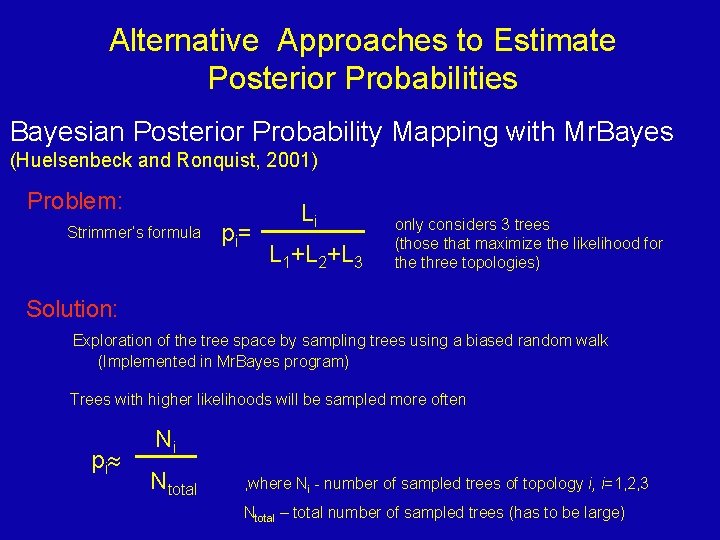 Alternative Approaches to Estimate Posterior Probabilities

Bayesian Posterior Probability Mapping with MrBayes
(Huelsenbeck and Ronquist, 2001)

Problem:

Strimmer's formula $p_i = \frac{L_i}{L_1+L_2+L_3}$ only considers 3 trees (those that maximize the likelihood for the three topologies)

Solution:

Exploration of the tree space by sampling trees using a biased random walk (Implemented in MrBayes program)

Trees with higher likelihoods will be sampled more often

$p_i \approx \frac{N_i}{N_{total}}$ ,where $N_i$ - number of sampled trees of topology $i$, $i$=1,2,3

$N_{total}$ – total number of sampled trees (has to be large)